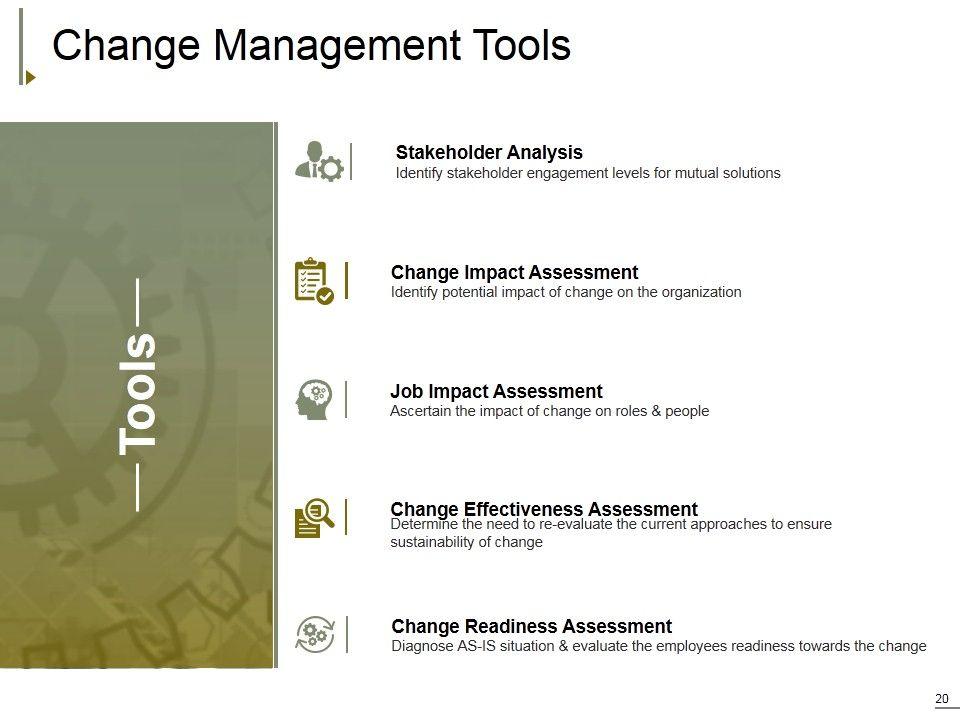 Change Management Tools

Tools

Stakeholder Analysis
Identify stakeholder engagement levels for mutual solutions

Change Impact Assessment
Identify potential impact of change on the organization

Job Impact Assessment
Ascertain the impact of change on roles & people

Change Effectiveness Assessment
Determine the need to re-evaluate the current approaches to ensure sustainability of change

Change Readiness Assessment
Diagnose AS-IS situation & evaluate the employees readiness towards the change

20